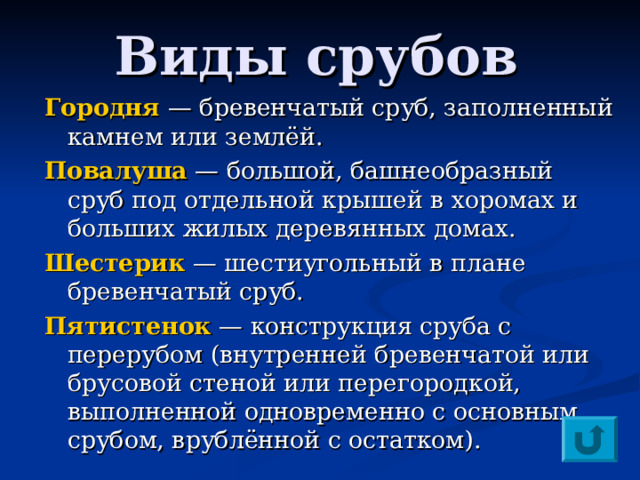 Виды срубов

Городня — бревенчатый сруб, заполненный камнем или землёй.

Повалуша — большой, башнеобразный сруб под отдельной крышей в хоромах и больших жилых деревянных домах.

Шестерик — шестиугольный в плане бревенчатый сруб.

Пятистенок — конструкция сруба с перерубом (внутренней бревенчатой или брусовой стеной или перегородкой, выполненной одновременно с основным срубом, врублённой с остатком).